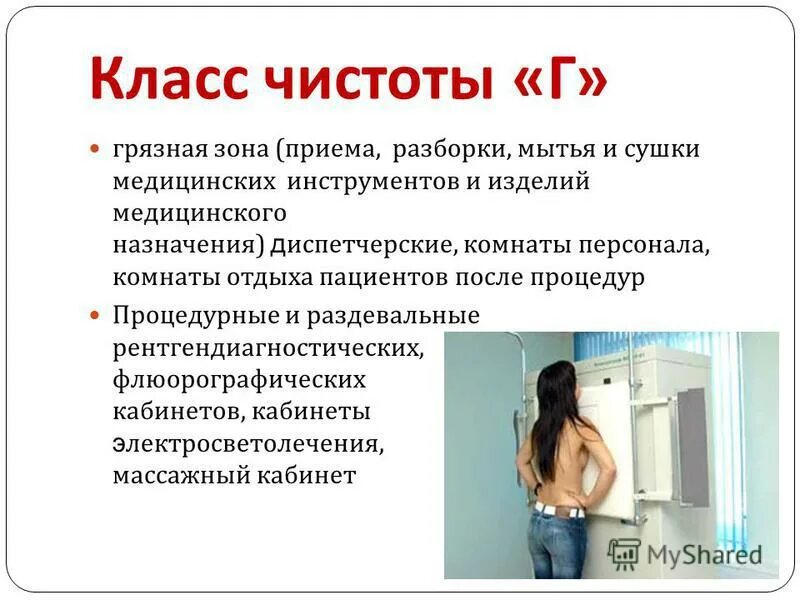 Класс чистоты «Г»

грязная зона (приема, разборки, мытья и сушки медицинских инструментов и изделий медицинского назначения) диспетчерские, комнаты персонала, комнаты отдыха пациентов после процедур

Процедурные и раздевальные рентгендиагностических, флюорографических кабинетов, кабинеты электросветолечения, массажный кабинет

MyShared